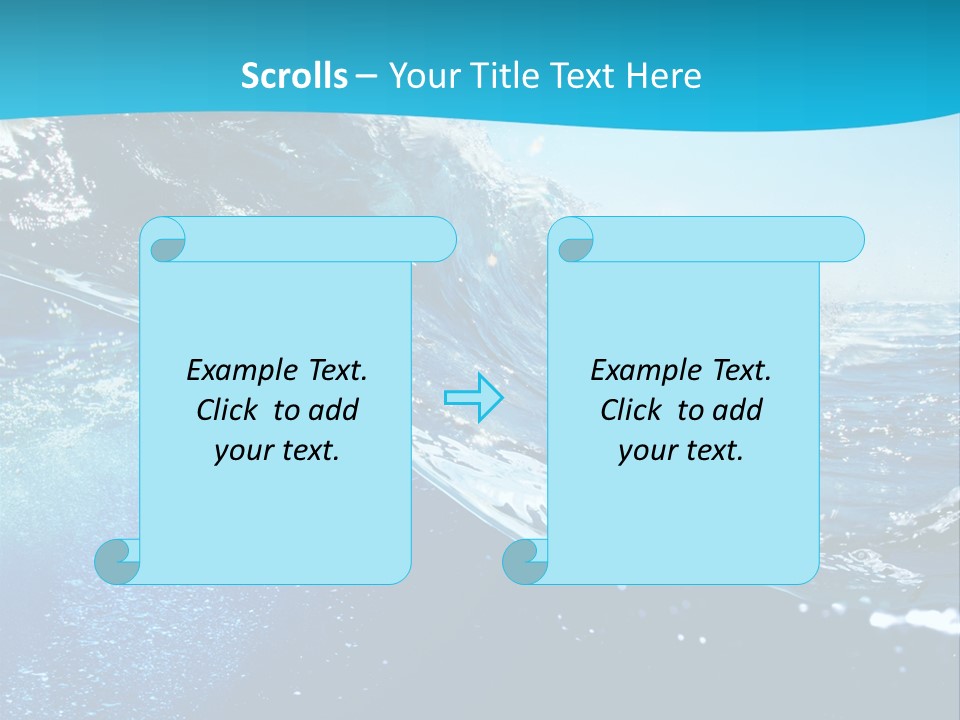 Scrolls – Your Title Text Here

Example Text. Click to add your text.

Example Text. Click to add your text.